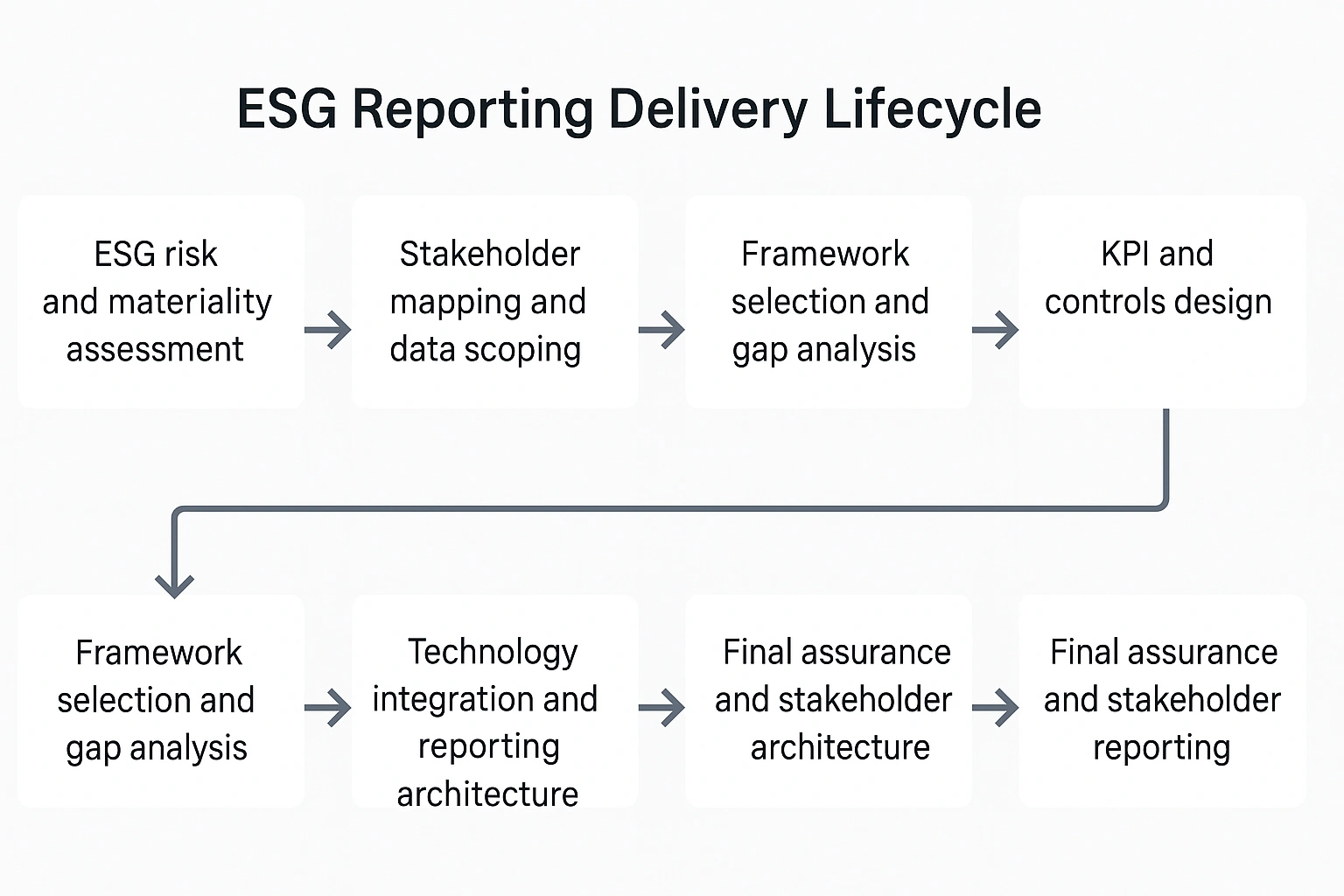 ESG Reporting Delivery Lifecycle

ESG risk and materiality assessment

Stakeholder mapping and data scoping

Framework selection and gap analysis

KPI and controls design

Framework selection and gap analysis

Technology integration and reporting architecture

Final assurance and stakeholder architecture

Final assurance and stakeholder reporting